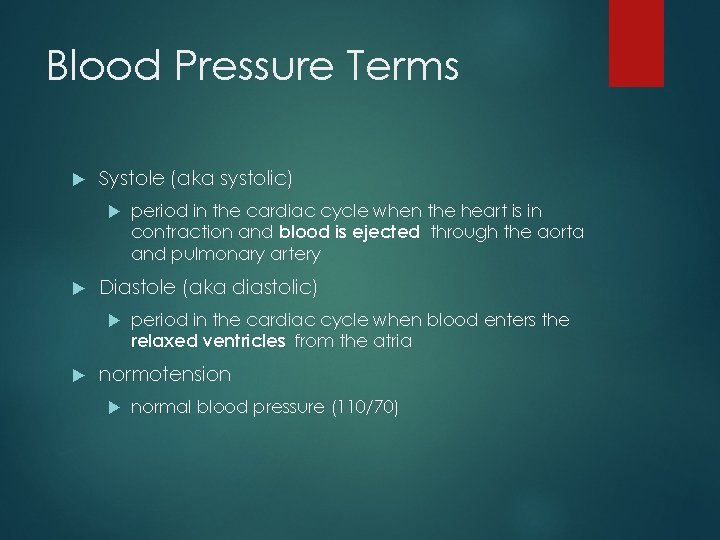 Blood Pressure Terms

Systole (aka systolic)

period in the cardiac cycle when the heart is in contraction and blood is ejected through the aorta and pulmonary artery

Diastole (aka diastolic)

period in the cardiac cycle when blood enters the relaxed ventricles from the atria

normotension

normal blood pressure (110/70)